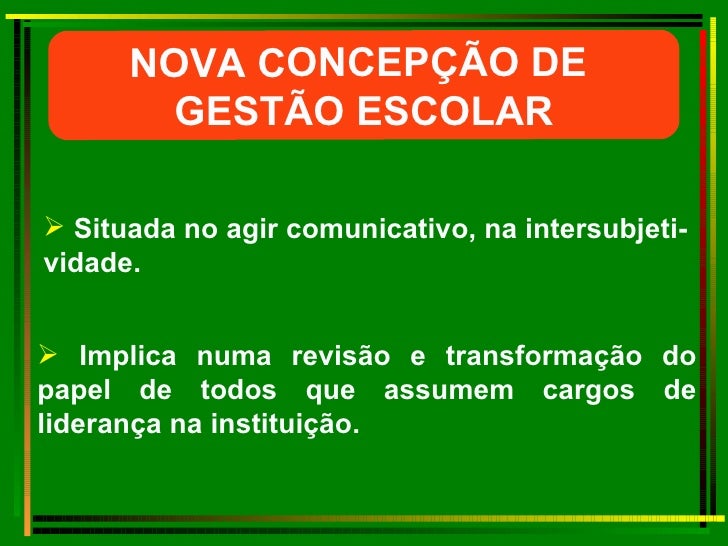 NOVA CONCEPÇÃO DE GESTÃO ESCOLAR

➢ Situada no agir comunicativo, na intersubjetividade.

➢ Implica numa revisão e transformação do papel de todos que assumem cargos de liderança na instituição.